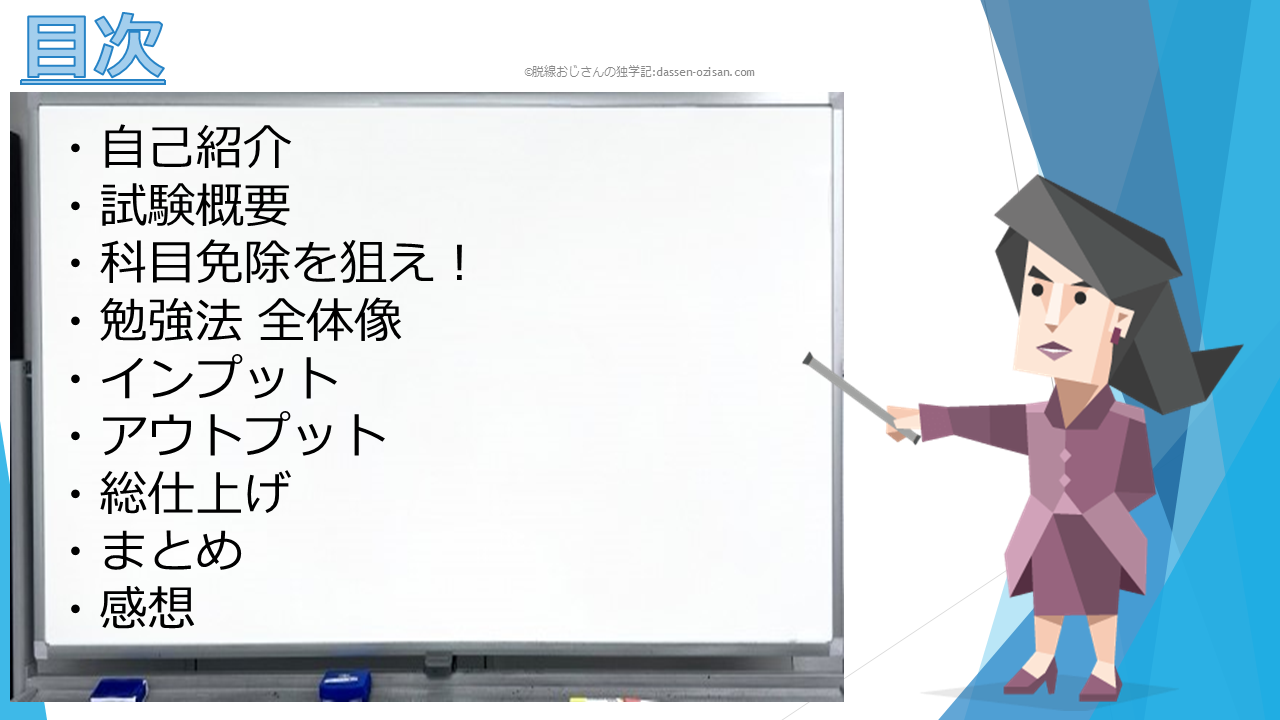 目次

©脱線おじさんの独学記:dassen-ozisan.com

・自己紹介
・試験概要
・科目免除を狙え！
・勉強法 全体像
・インプット
・アウトプット
・総仕上げ
・まとめ
・感想